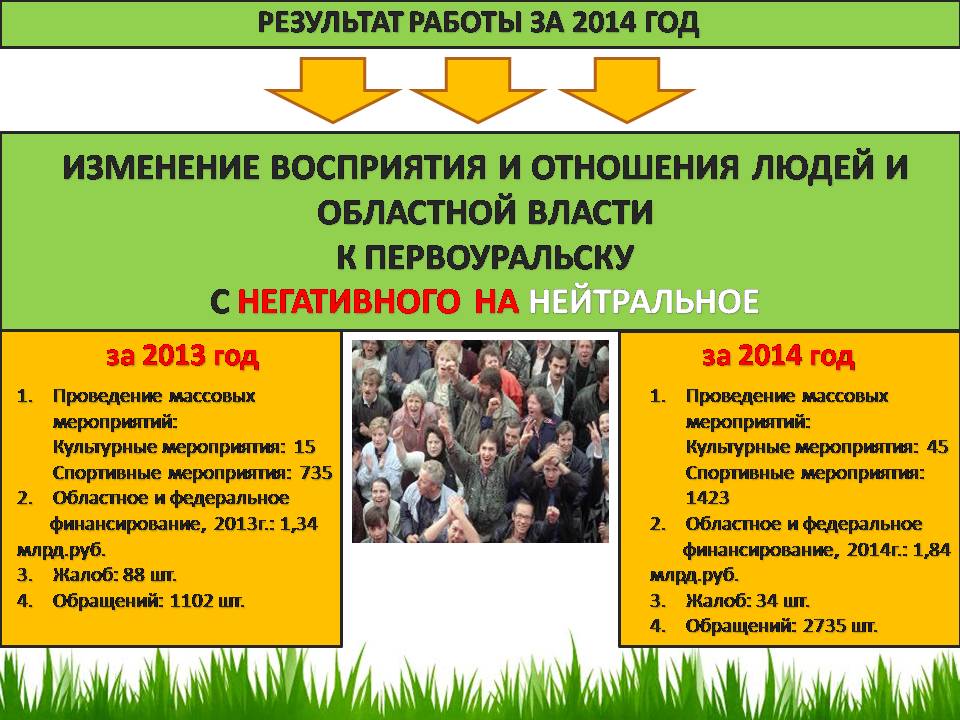 РЕЗУЛЬТАТ РАБОТЫ ЗА 2014 ГОД

ИЗМЕНЕНИЕ ВОСПРИЯТИЯ И ОТНОШЕНИЯ ЛЮДЕЙ И ОБЛАСТНОЙ ВЛАСТИ К ПЕРВОУРАЛЬСКУ С НЕГАТИВНОГО НА НЕЙТРАЛЬНОЕ

за 2013 год

1. Проведение массовых мероприятий:
Культурные мероприятия: 15
Спортивные мероприятия: 735
2. Областное и федеральное финансирование, 2013г.: 1,34 млрд.руб.
3. Жалоб: 88 шт.
4. Обращений: 1102 шт.

за 2014 год

1. Проведение массовых мероприятий:
Культурные мероприятия: 45
Спортивные мероприятия: 1423
2. Областное и федеральное финансирование, 2014г.: 1,84 млрд.руб.
3. Жалоб: 34 шт.
4. Обращений: 2735 шт.